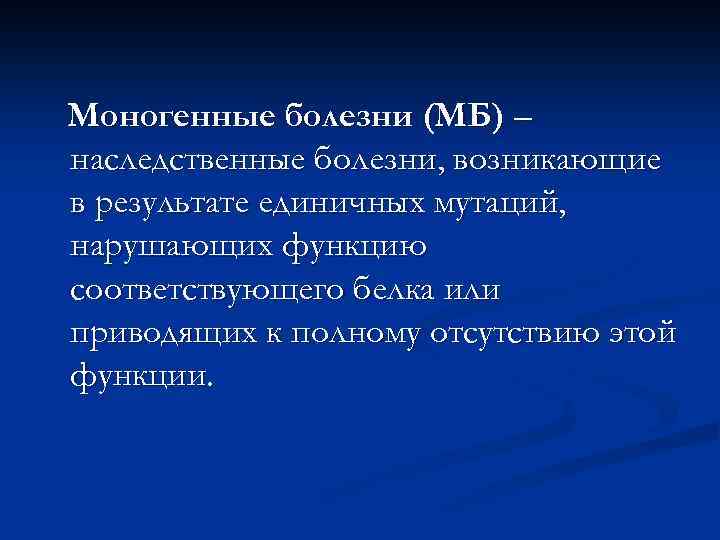 Моногенные болезни (МБ) – наследственные болезни, возникающие в результате единичных мутаций, нарушающих функцию соответствующего белка или приводящих к полному отсутствию этой функции.